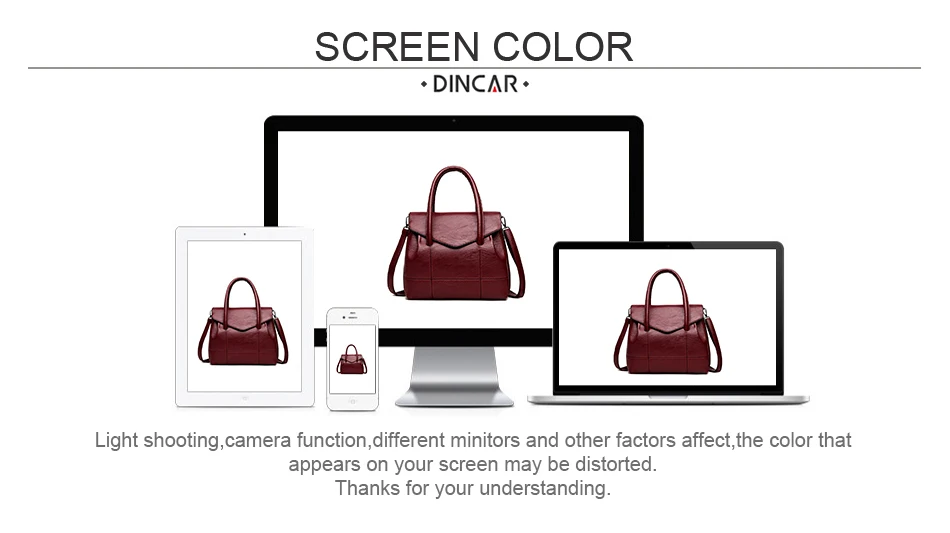 SCREEN COLOR

DINCAR

Light shooting,camera function,different minitors and other factors affect,the color that appears on your screen may be distorted.
Thanks for your understanding.